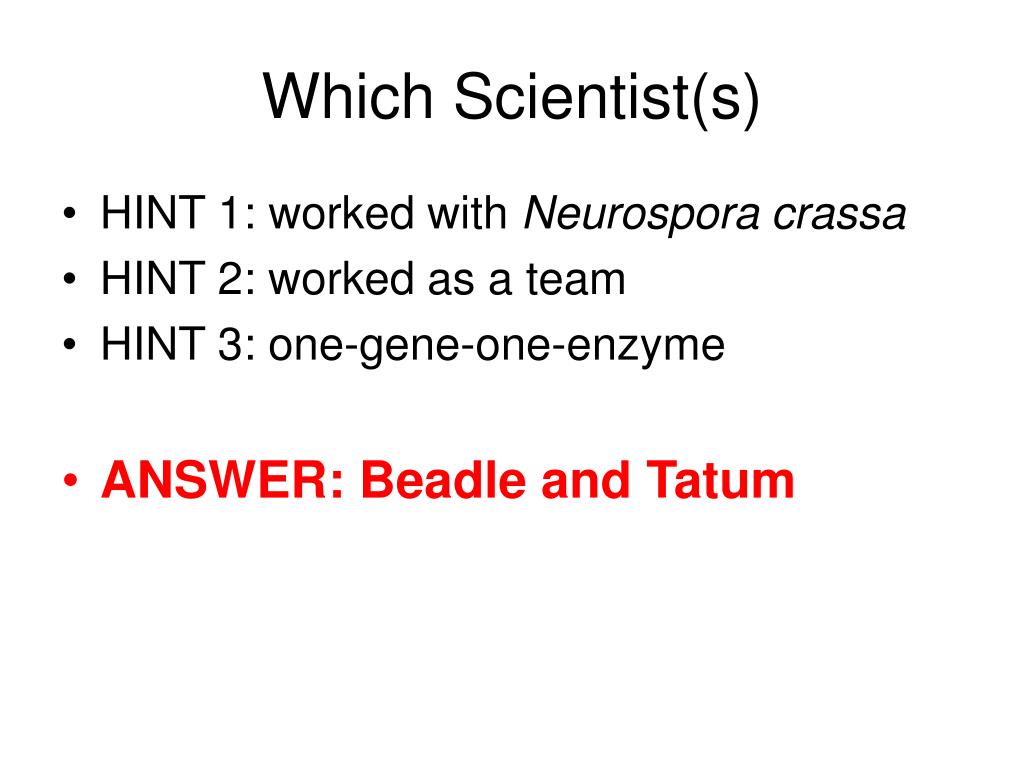 Which Scientist(s)

• HINT 1: worked with Neurospora crassa
• HINT 2: worked as a team
• HINT 3: one-gene-one-enzyme

• ANSWER: Beadle and Tatum